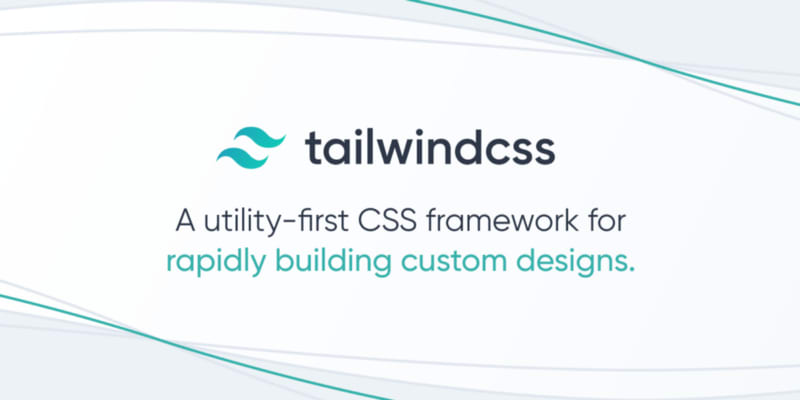 tailwindcss

A utility-first CSS framework for rapidly building custom designs.